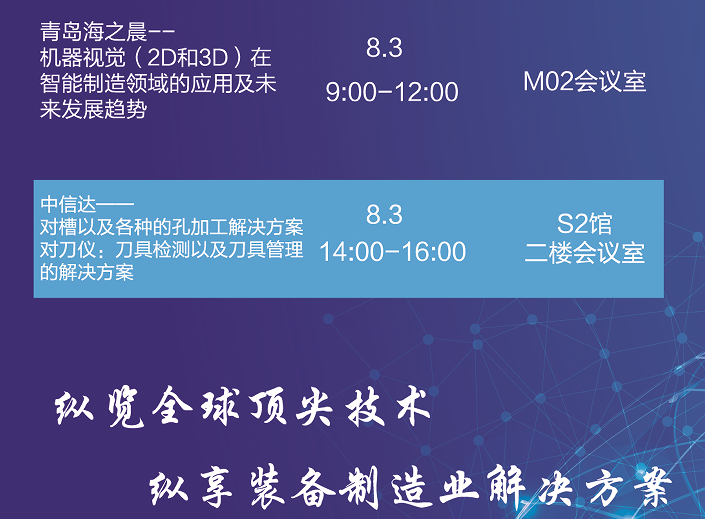 | 青岛海之晨-- 机器视觉（2D和3D）在智能制造领域的应用及未来发展趋势 | 8.3 9:00-12:00 | M02会议室 |
|---|---|---|
| 中信达—— 对槽以及各种的孔加工解决方案 对刀仪：刀具检测以及刀具管理的解决方案 | 8.3 14:00-16:00 | S2馆 二楼会议室 |

纵览全球顶尖技术

纵享装备制造业解决方案